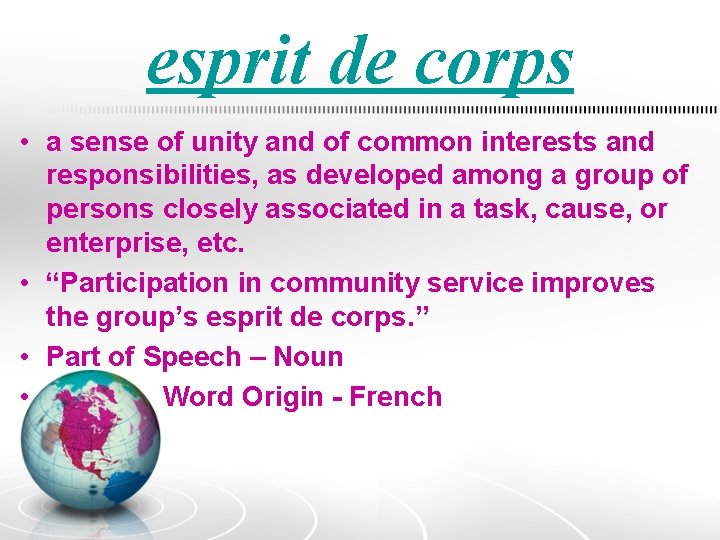 esprit de corps

• a sense of unity and of common interests and responsibilities, as developed among a group of persons closely associated in a task, cause, or enterprise, etc.
• “Participation in community service improves the group’s esprit de corps.”
• Part of Speech – Noun
• Word Origin - French